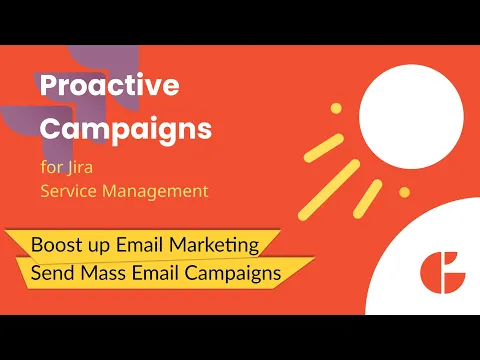 Proactive Campaigns

for Jira
Service Management

Boost up Email Marketing
Send Mass Email Campaigns